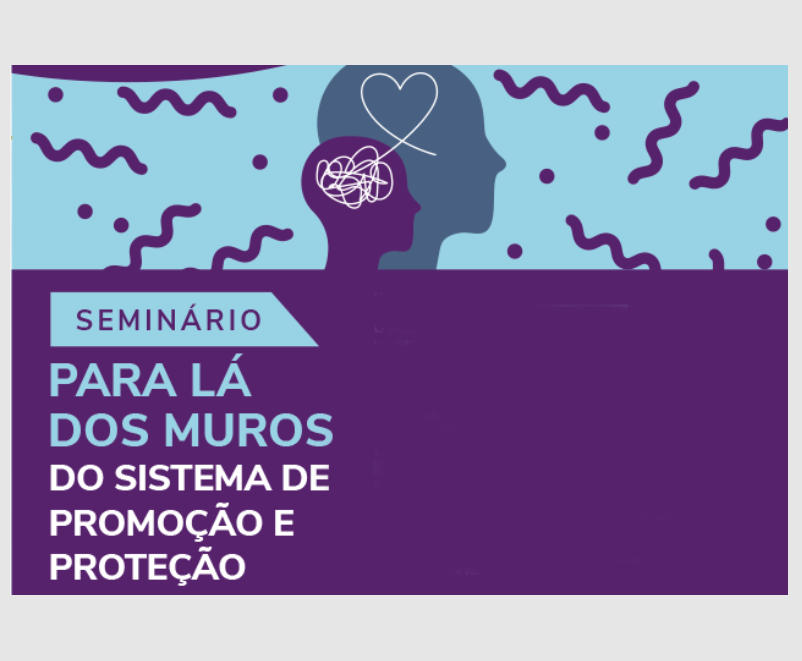 SEMINÁRIO

PARA LÁ DOS MUROS

DO SISTEMA DE PROMOÇÃO E PROTEÇÃO